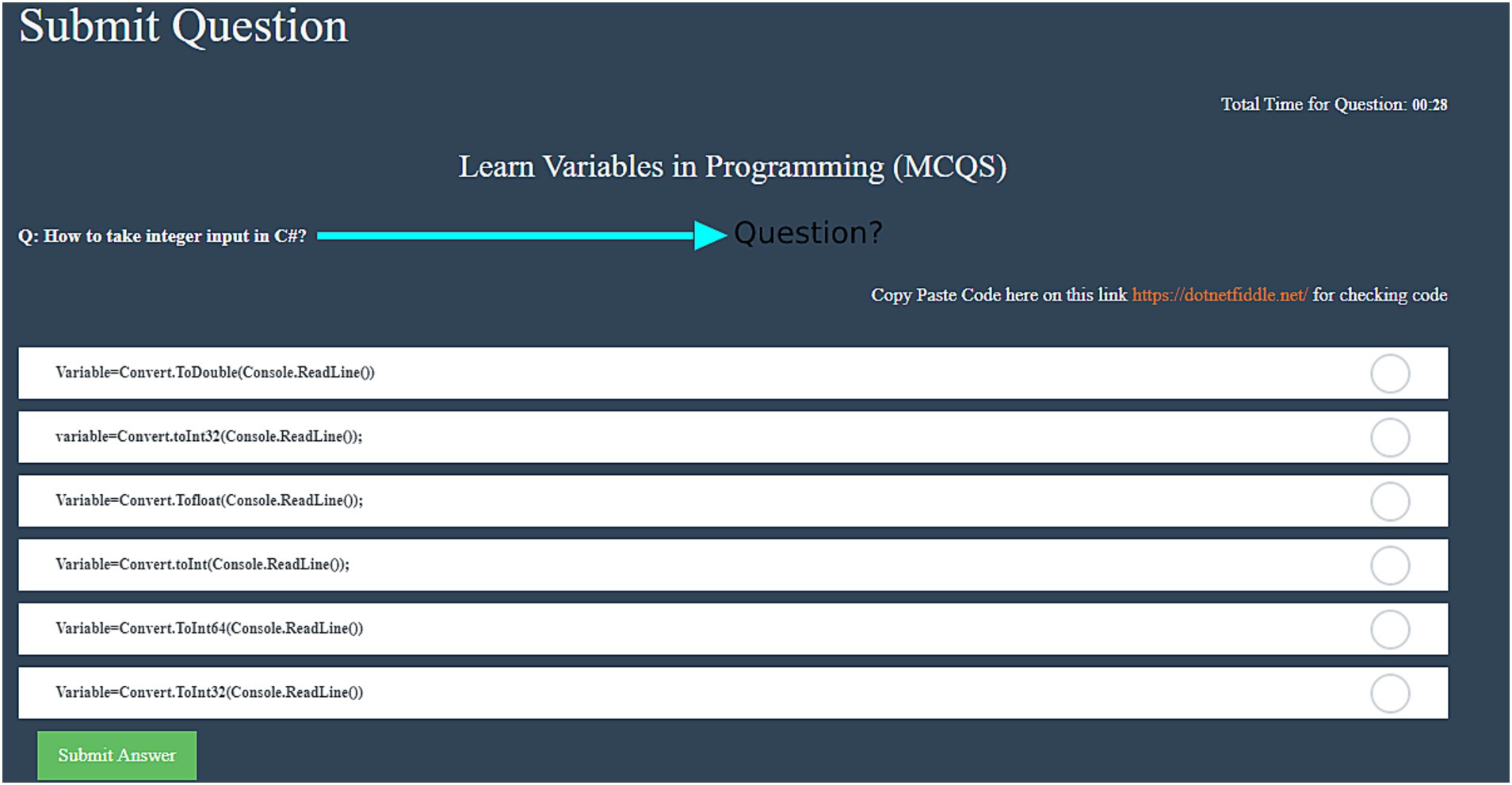 Submit Question

Total Time for Question: 00:28

Learn Variables in Programming (MCQS)

Q: How to take integer input in C#?

Question?

Copy Paste Code here on this link https://dotnetfiddle.net/ for checking code

Variable=Convert.ToDouble(Console.ReadLine())

variable=Convert.toInt32(Console.ReadLine());

Variable=Convert.Tofloat(Console.ReadLine());

Variable=Convert.toInt(Console.ReadLine());

Variable=Convert.ToInt64(Console.ReadLine())

Variable=Convert.ToInt32(Console.ReadLine())

Submit Answer